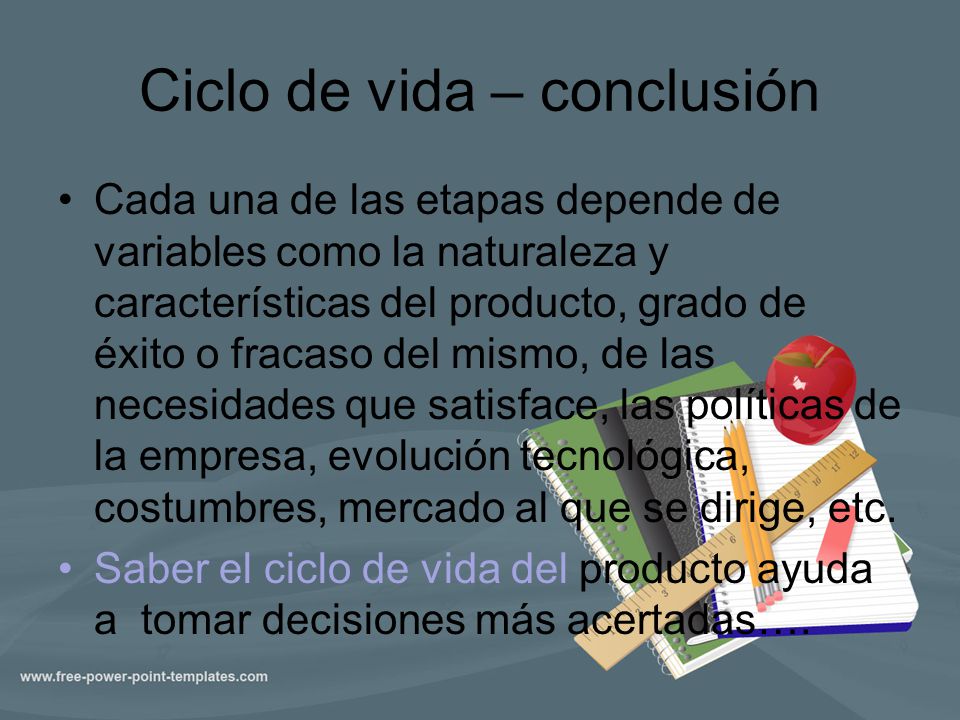 Ciclo de vida – conclusión

• Cada una de las etapas depende de variables como la naturaleza y características del producto, grado de éxito o fracaso del mismo, de las necesidades que satisface, las políticas de la empresa, evolución tecnológica, costumbres, mercado al que se dirige, etc.

• Saber el ciclo de vida del producto ayuda a tomar decisiones más acertadas….

www.free-power-point-templates.com